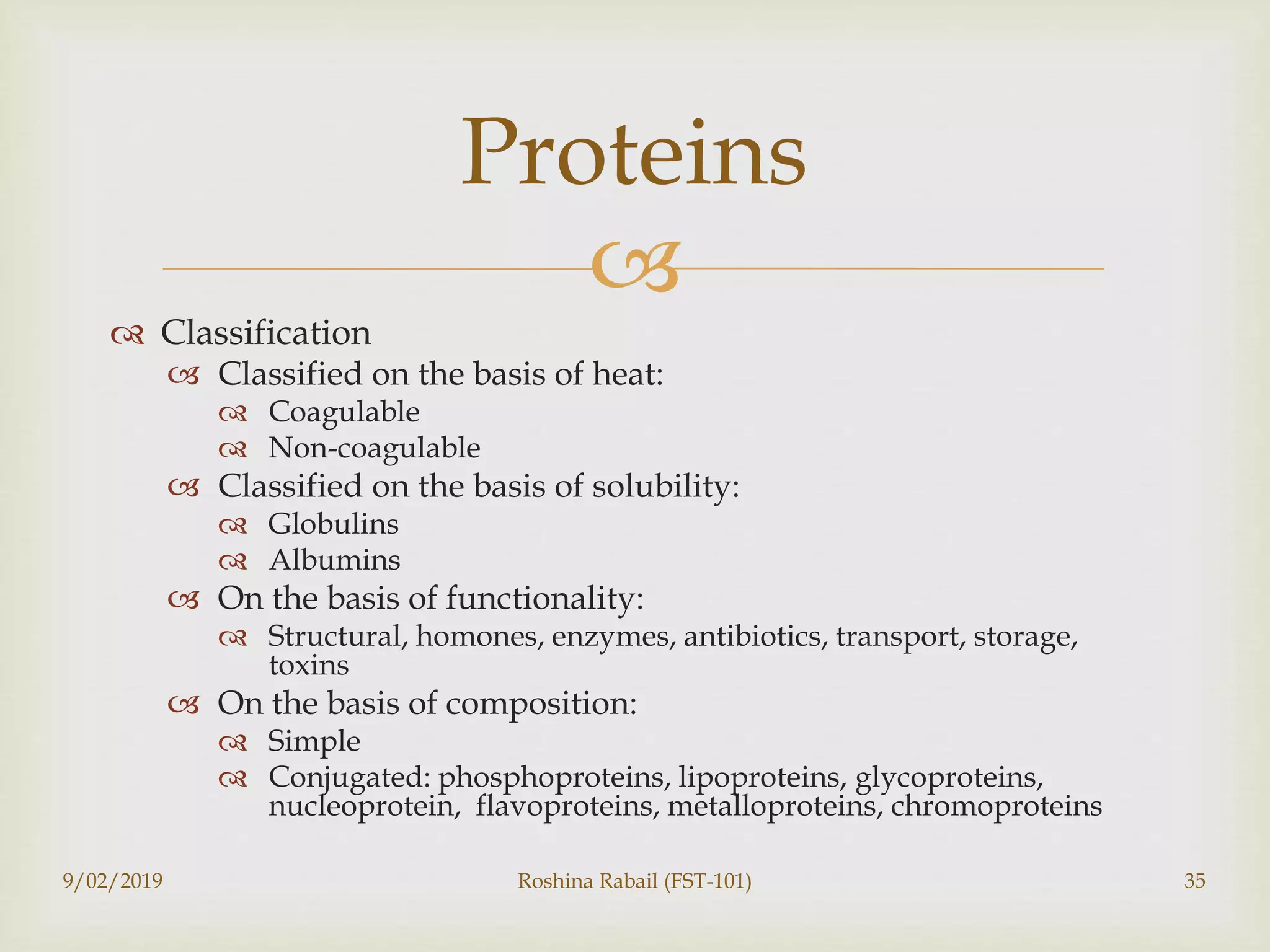 Proteins

Classification

Classified on the basis of heat:

Coagulable

Non-coagulable

Classified on the basis of solubility:

Globulins

Albumins

On the basis of functionality:

Structural, homones, enzymes, antibiotics, transport, storage, toxins

On the basis of composition:

Simple

Conjugated: phosphoproteins, lipoproteins, glycoproteins, nucleoprotein, flavoproteins, metalloproteins, chromoproteins

9/02/2019

Roshina Rabail (FST-101)

35